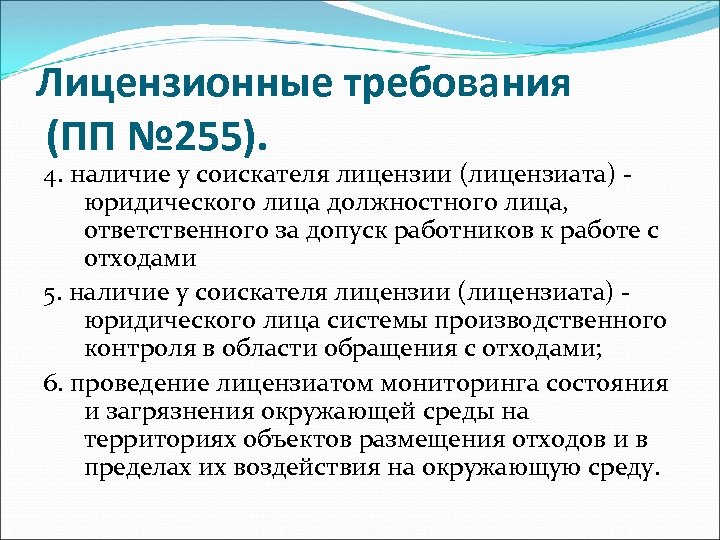 Лицензионные требования (ПП №255).

4. наличие у соискателя лицензии (лицензиата) - юридического лица должностного лица, ответственного за допуск работников к работе с отходами

5. наличие у соискателя лицензии (лицензиата) - юридического лица системы производственного контроля в области обращения с отходами;

6. проведение лицензиатом мониторинга состояния и загрязнения окружающей среды на территориях объектов размещения отходов и в пределах их воздействия на окружающую среду.